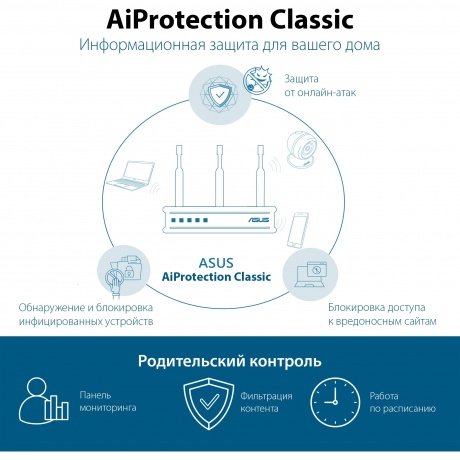 AiProtection Classic
Информационная защита для вашего дома

Защита от онлайн-атак

ASUS

ASUS
AiProtection Classic

Обнаружение и блокировка инфицированных устройств

Блокировка доступа к вредоносным сайтам

Родительский контроль

Панель мониторинга

Фильтрация контента

Работа по расписанию